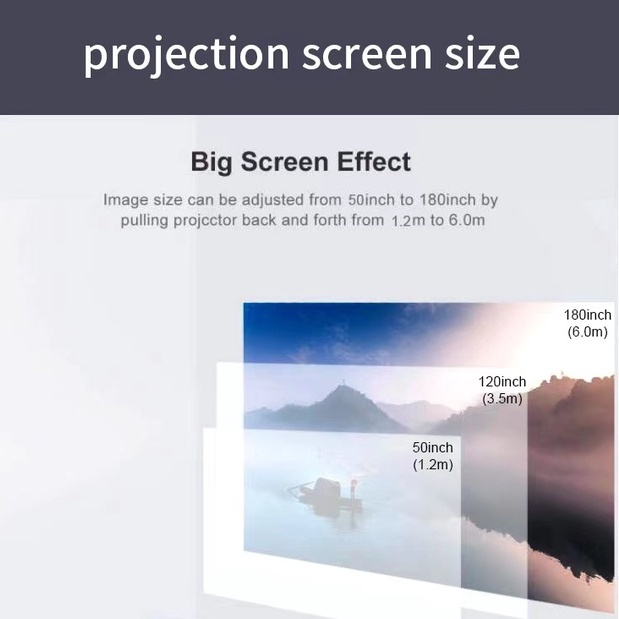 projection screen size

Big Screen Effect

Image size can be adjusted from 50inch to 180inch by pulling projcctor back and forth from 1.2m to 6.0m

180inch
(6.0m)

120inch
(3.5m)

50inch
(1.2m)